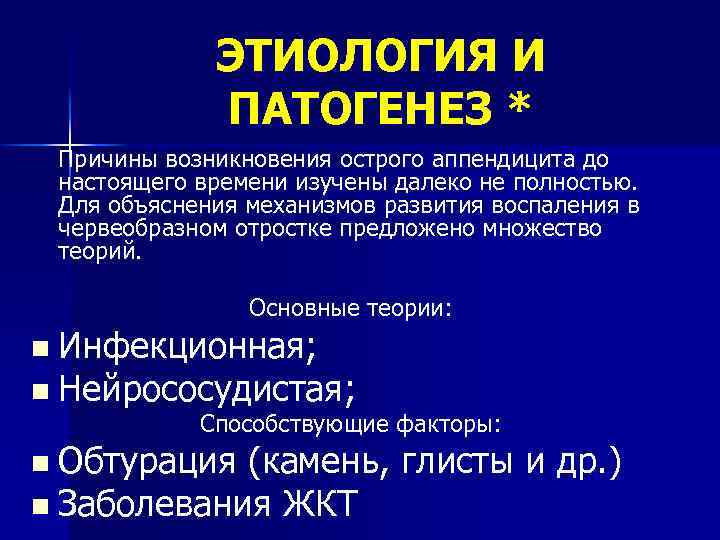 ЭТИОЛОГИЯ И ПАТОГЕНЕЗ *

Причины возникновения острого аппендицита до настоящего времени изучены далеко не полностью. Для объяснения механизмов развития воспаления в червеобразном отростке предложено множество теорий.

Основные теории:

■ Инфекционная;
■ Нейрососудистая;

Способствующие факторы:

■ Обтурация (камень, глисты и др.)
■ Заболевания ЖКТ